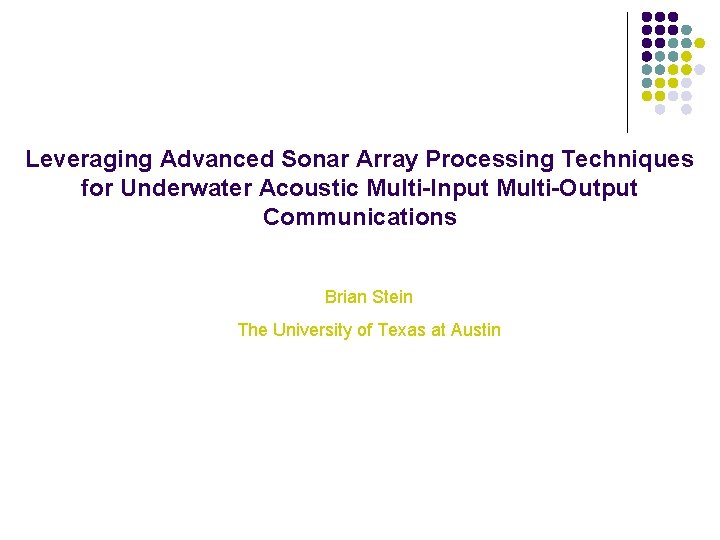 Leveraging Advanced Sonar Array Processing Techniques for Underwater Acoustic Multi-Input Multi-Output Communications

Brian Stein

The University of Texas at Austin